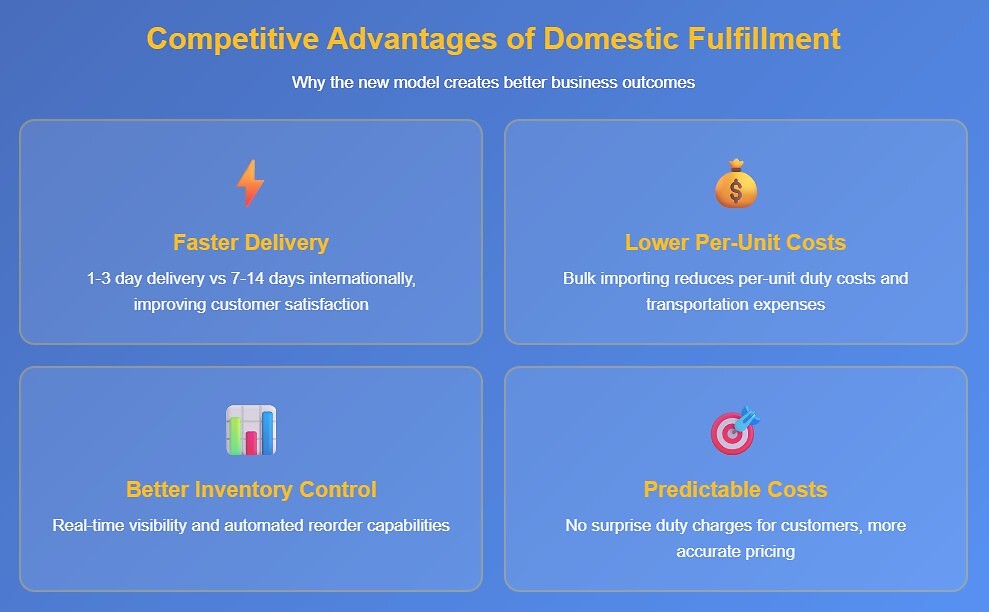 Competitive Advantages of Domestic Fulfillment

Why the new model creates better business outcomes

Faster Delivery

1-3 day delivery vs 7-14 days internationally, improving customer satisfaction

Lower Per-Unit Costs

Bulk importing reduces per-unit duty costs and transportation expenses

Better Inventory Control

Real-time visibility and automated reorder capabilities

Predictable Costs

No surprise duty charges for customers, more accurate pricing